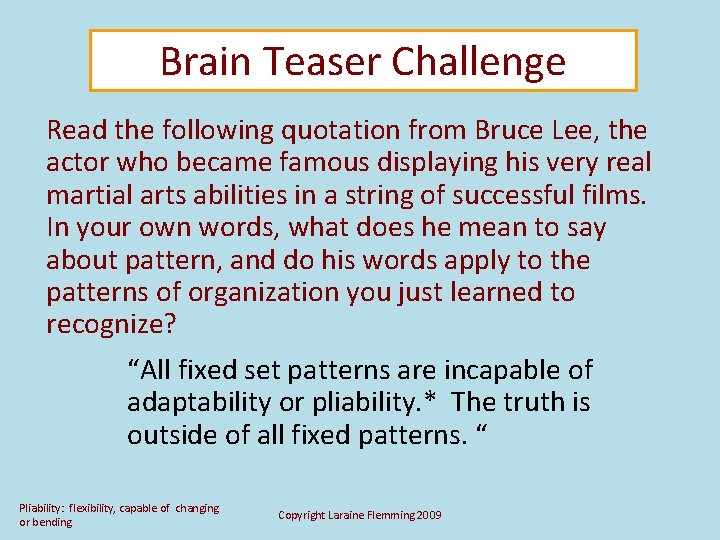 Brain Teaser Challenge

Read the following quotation from Bruce Lee, the actor who became famous displaying his very real martial arts abilities in a string of successful films. In your own words, what does he mean to say about pattern, and do his words apply to the patterns of organization you just learned to recognize?

“All fixed set patterns are incapable of adaptability or pliability.* The truth is outside of all fixed patterns. “

Pliability: flexibility, capable of changing or bending

Copyright Laraine Flemming 2009